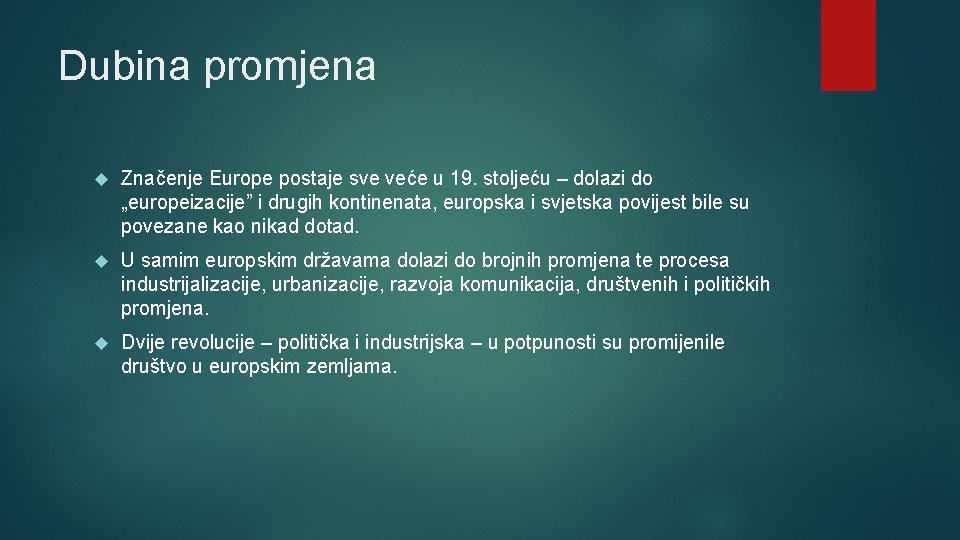 Dubina promjena

Značenje Europe postaje sve veće u 19. stoljeću – dolazi do „europeizacije” i drugih kontinenata, europska i svjetska povijest bile su povezane kao nikad dotad.

U samim europskim državama dolazi do brojnih promjena te procesa industrijalizacije, urbanizacije, razvoja komunikacija, društvenih i političkih promjena.

Dvije revolucije – politička i industrijska – u potpunosti su promijenile društvo u europskim zemljama.